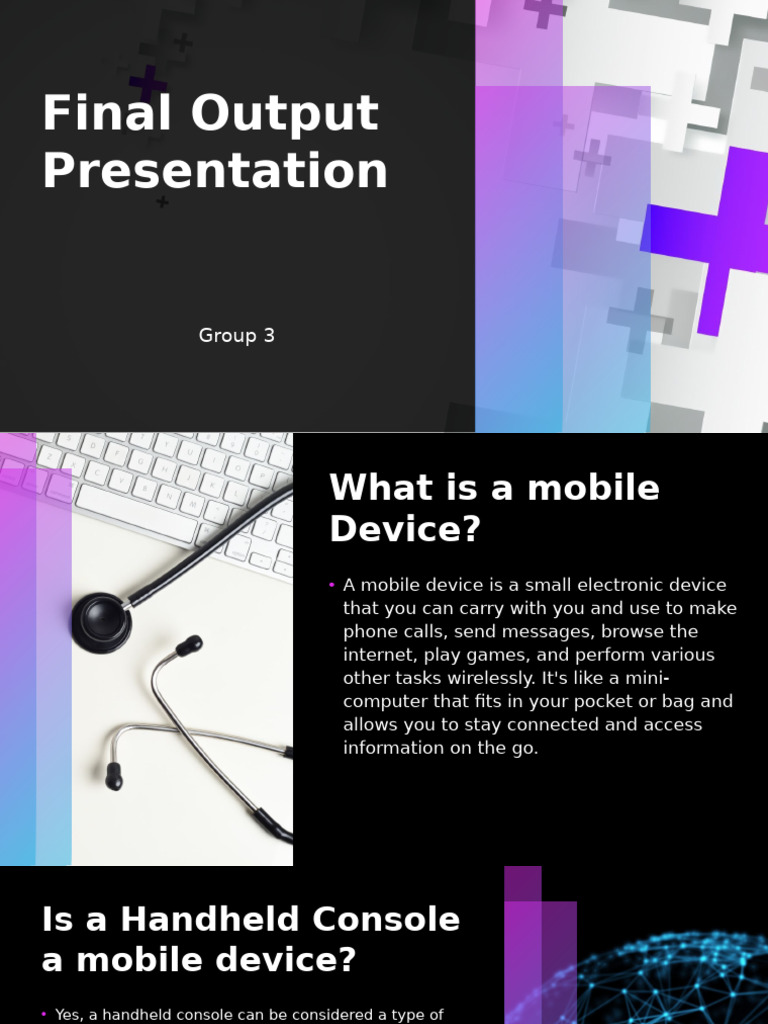 Final Output Presentation

Group 3

What is a mobile Device?

• A mobile device is a small electronic device that you can carry with you and use to make phone calls, send messages, browse the internet, play games, and perform various other tasks wirelessly. It's like a mini-computer that fits in your pocket or bag and allows you to stay connected and access information on the go.

Is a Handheld Console a mobile device?

• Yes, a handheld console can be considered a type of